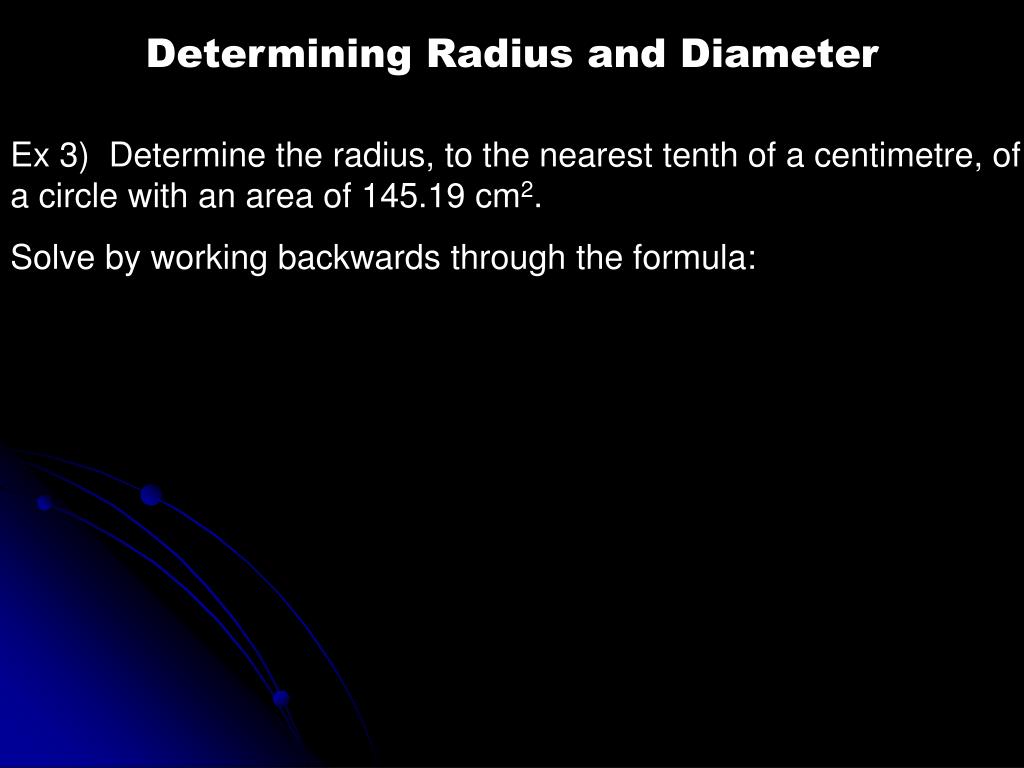 Determining Radius and Diameter

Ex 3) Determine the radius, to the nearest tenth of a centimetre, of a circle with an area of 145.19 $cm^2$.

Solve by working backwards through the formula: